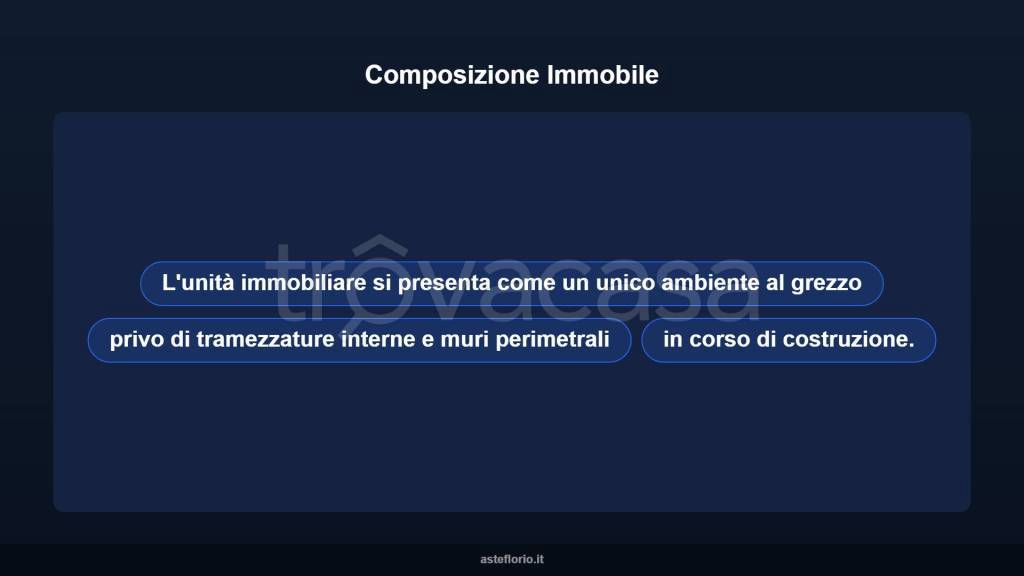 Composizione Immobile

trovacasa

L'unità immobiliare si presenta come un unico ambiente al grezzo

privo di tramezzature interne e muri perimetrali

in corso di costruzione.

asteflorio.it